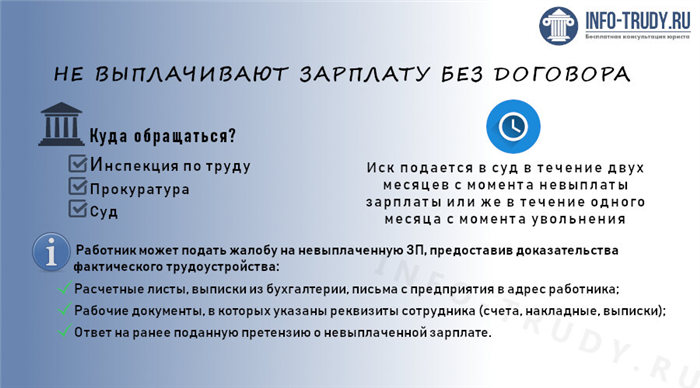 INFO-TRUDY.RU
Бесплатная консультация юриста

НЕ ВЫПЛАЧИВАЮТ ЗАРПЛАТУ БЕЗ ДОГОВОРА

Куда обращаться?

Инспекция по труду

Прокуратура

Суд

Иск подается в суд в течение двух месяцев с момента невыплаты зарплаты или же в течение одного месяца с момента увольнения

Работник может подать жалобу на невыплаченную ЗП, предоставив доказательства фактического трудоустройства:

Расчетные листы, выписки из бухгалтерии, письма с предприятия в адрес работника;

Рабочие документы, в которых указаны реквизиты сотрудника (счета, накладные, выписки);

Ответ на ранее поданную претензию о невыплаченной зарплате.

INFO-TRUDY.RU